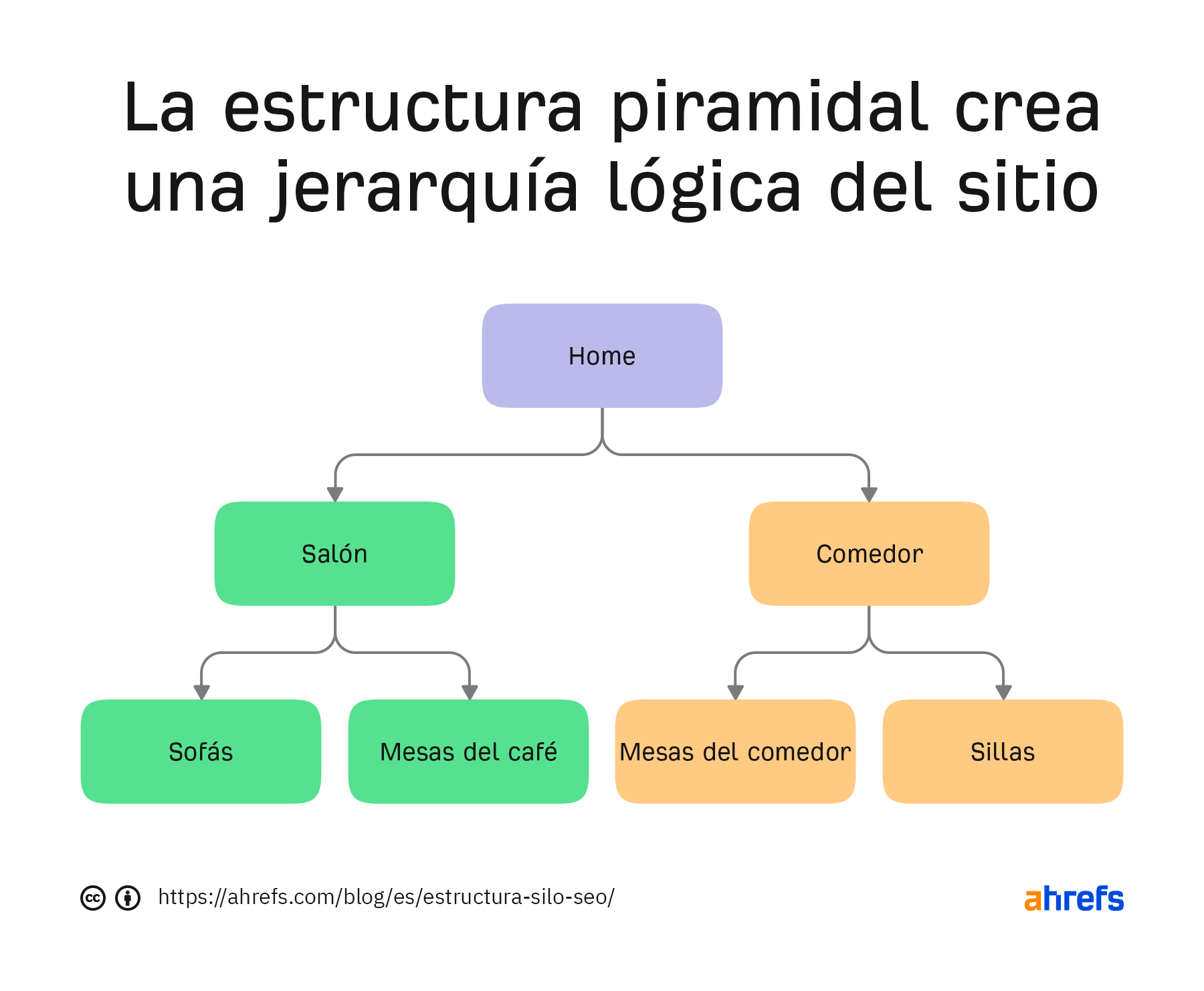 La estructura piramidal crea una jerarquía lógica del sitio

Home

Salón

Comedor

Sofás

Mesas del café

Mesas del comedor

Sillas

https://ahrefs.com/blog/es/estructura-silo-seo/

ahrefs